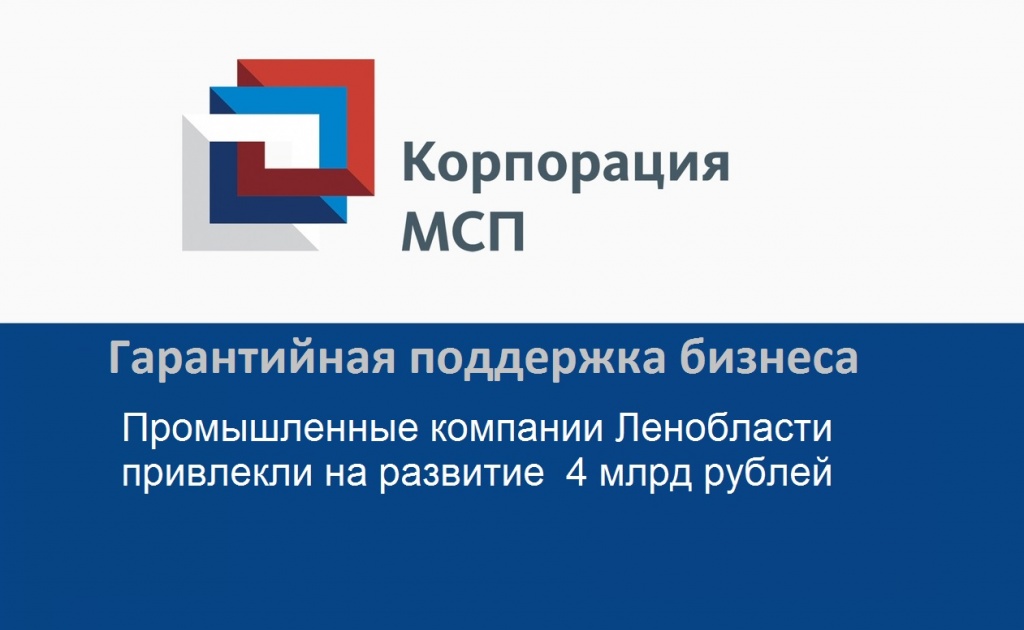 Корпорация МСП

Гарантийная поддержка бизнеса

Промышленные компании Ленобласти привлекли на развитие 4 млрд рублей